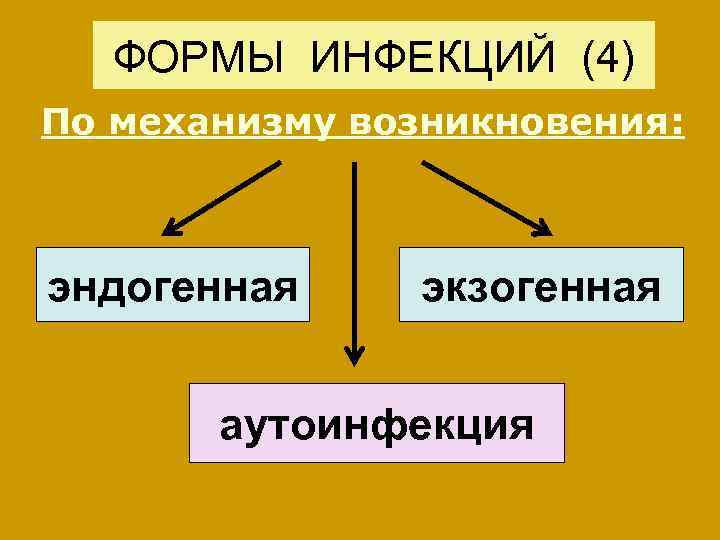 ФОРМЫ ИНФЕКЦИЙ (4)

По механизму возникновения:

эндогенная

экзогенная

аутоинфекция